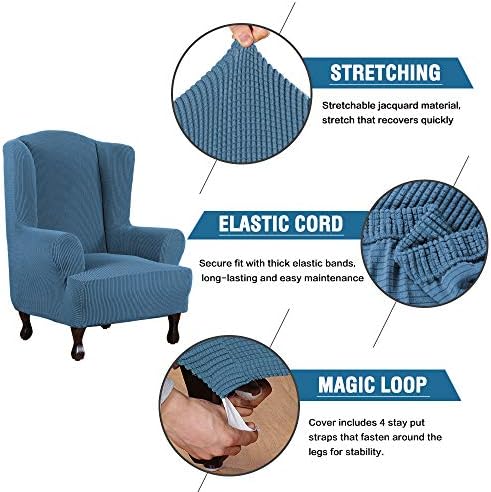 STRETCHING

Stretchable jacquard material, stretch that recovers quickly

ELASTIC CORD

Secure fit with thick elastic bands, long-lasting and easy maintenance

MAGIC LOOP

Cover includes 4 stay put straps that fasten around the legs for stability.